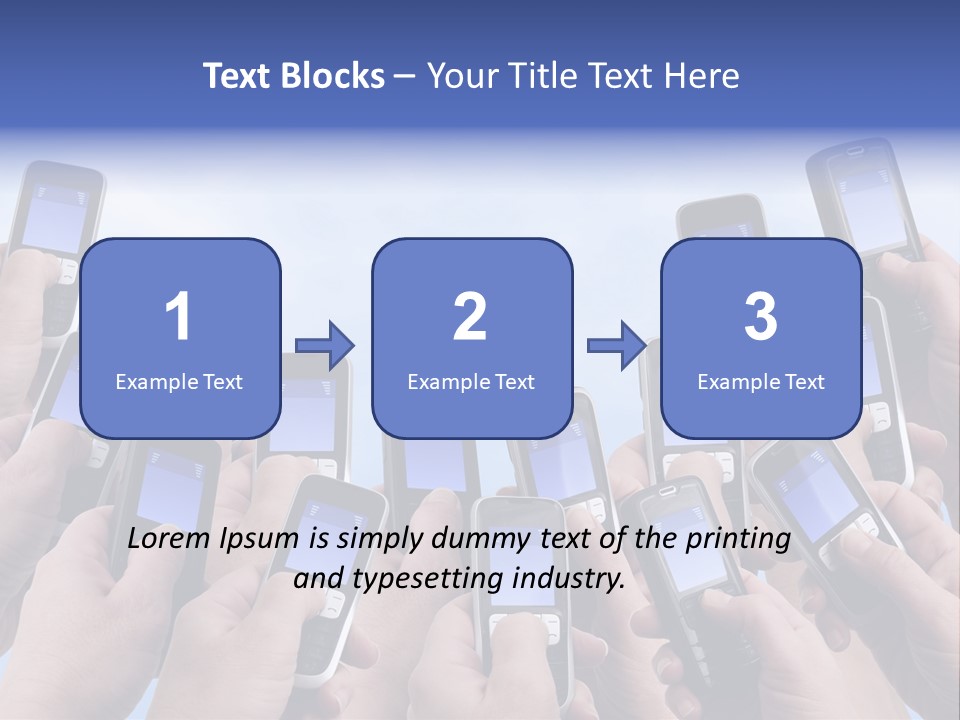 Text Blocks – Your Title Text Here

1
Example Text

2
Example Text

3
Example Text

Lorem Ipsum is simply dummy text of the printing and typesetting industry.